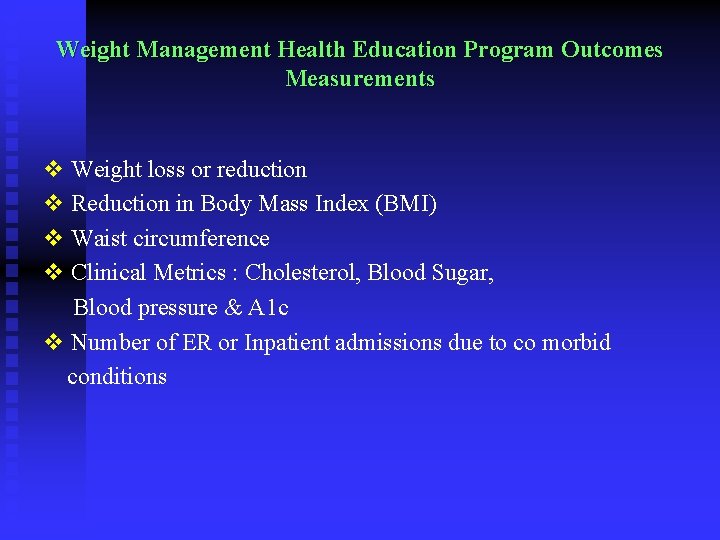 Weight Management Health Education Program Outcomes Measurements

❖ Weight loss or reduction
❖ Reduction in Body Mass Index (BMI)
❖ Waist circumference
❖ Clinical Metrics : Cholesterol, Blood Sugar, Blood pressure & A1c
❖ Number of ER or Inpatient admissions due to co morbid conditions